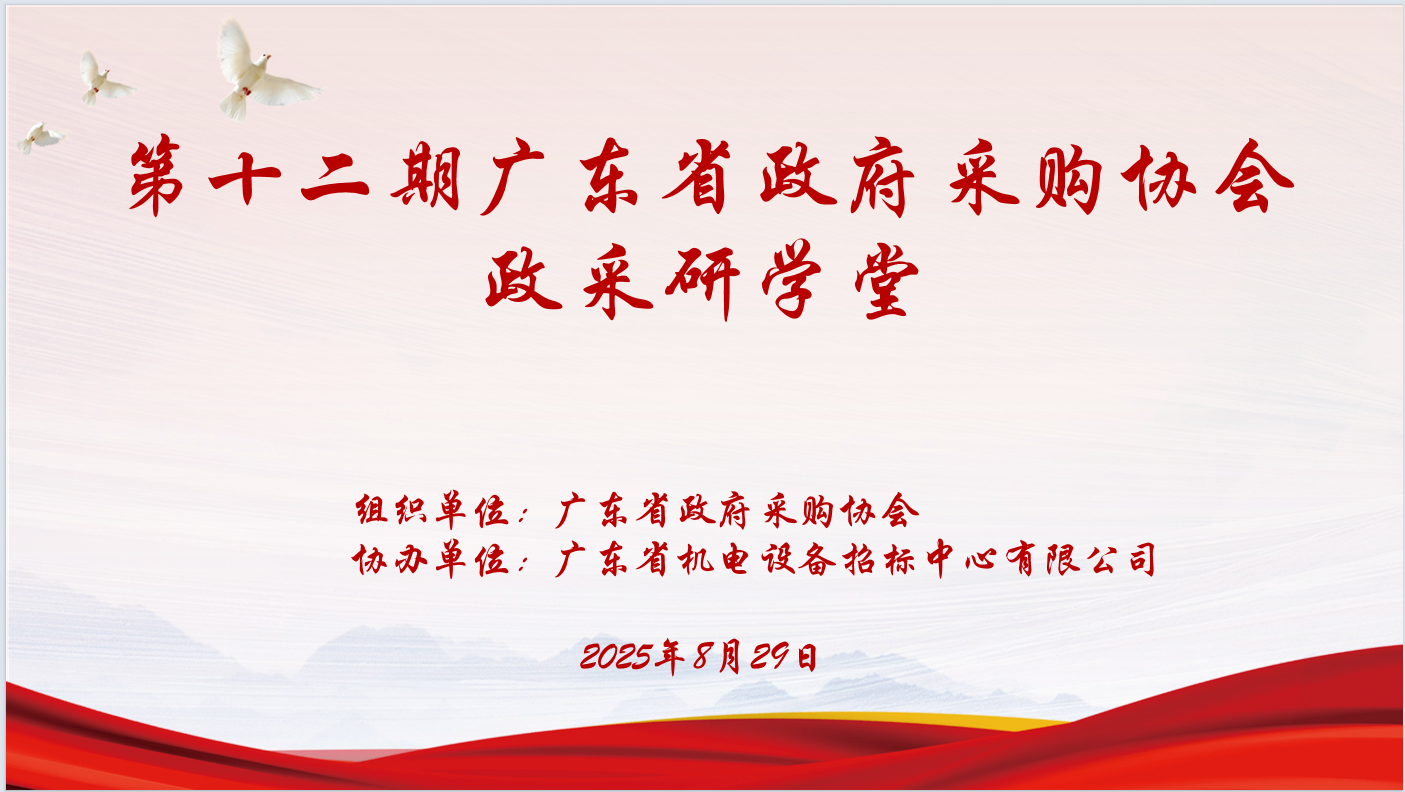 第十二期广东省政府采购协会
政采研学堂

组织单位：广东省政府采购协会
协办单位：广东省机电设备招标中心有限公司

2025年8月29日